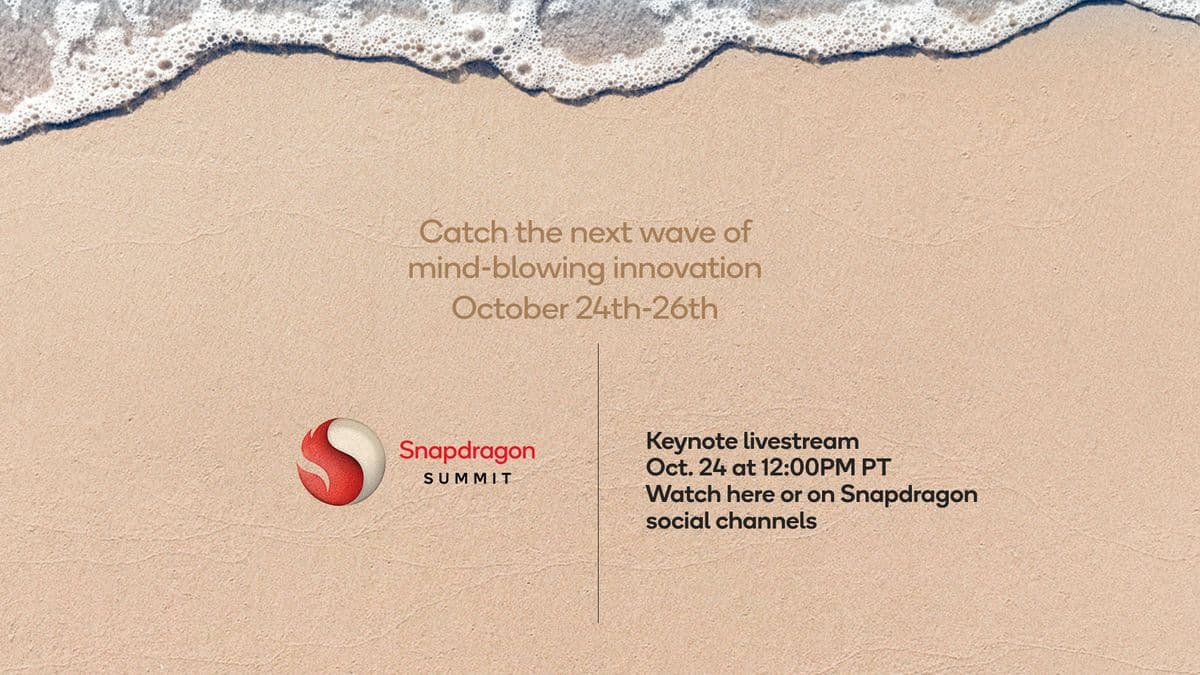 Catch the next wave of mind-blowing innovation October 24th-26th

Snapdragon
SUMMIT

Keynote livestream
Oct. 24 at 12:00PM PT
Watch here or on Snapdragon social channels